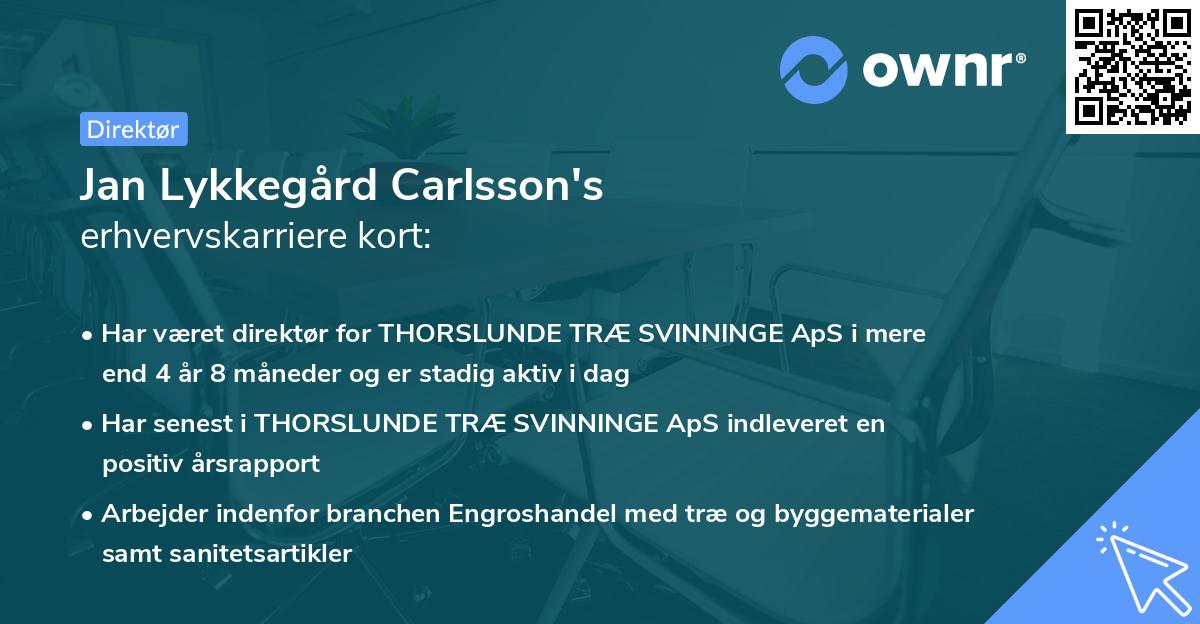 ownr®

Direktør

Jan Lykkegård Carlsson's
erhvervskarriere kort:

• Har været direktør for THORSLUNDE TRÆ SVINNINGE ApS i mere end 4 år 8 måneder og er stadig aktiv i dag

• Har senest i THORSLUNDE TRÆ SVINNINGE ApS indleveret en positiv årsrapport

• Arbejder indenfor branchen Engroshandel med træ og byggematerialer samt sanitetsartikler